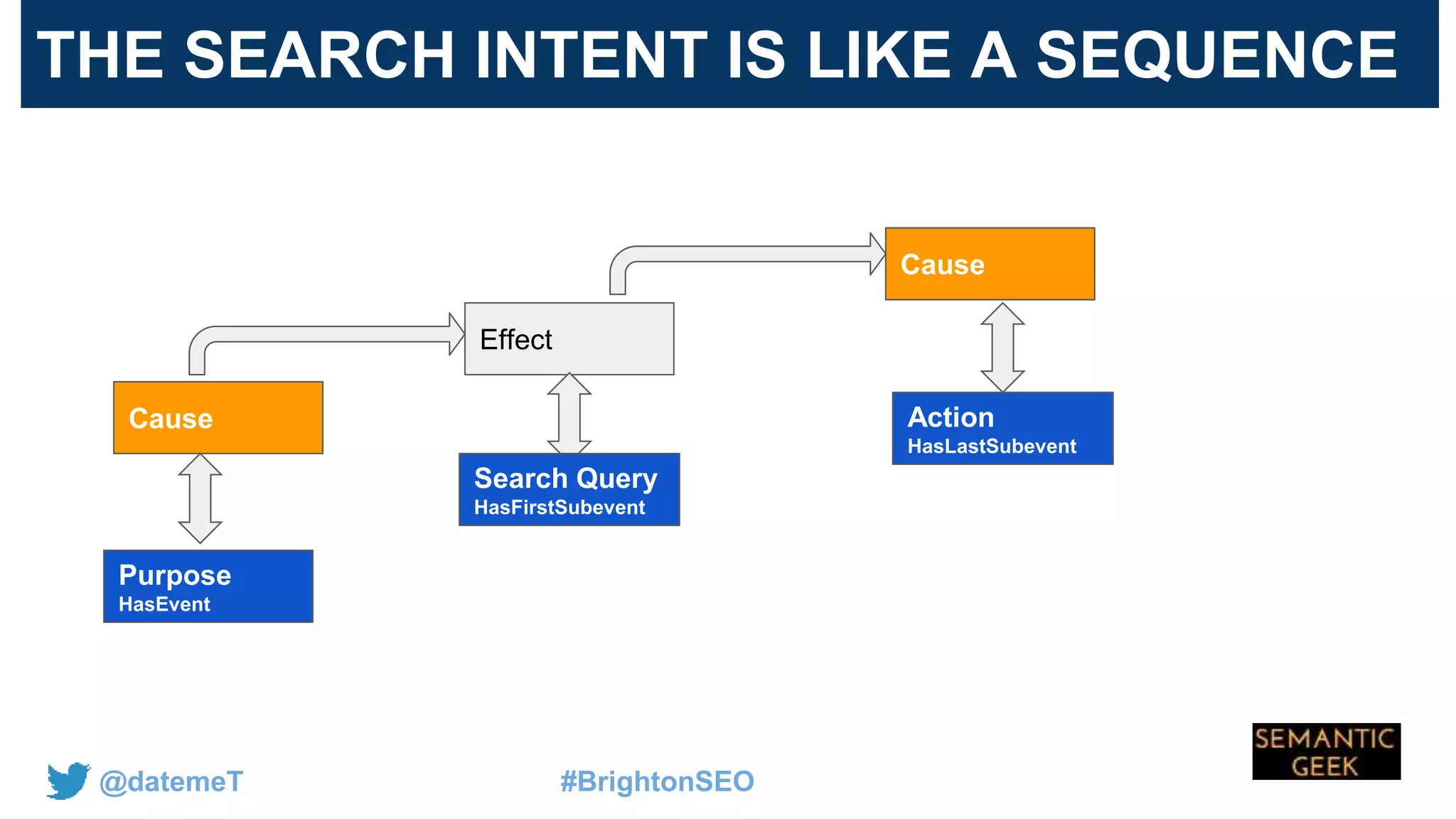 THE SEARCH INTENT IS LIKE A SEQUENCE

Cause

Purpose
HasEvent

Effect

Search Query
HasFirstSubevent

Cause

Action
HasLastSubevent

@datemeT

#BrightonSEO

SEMANTIC GEEK